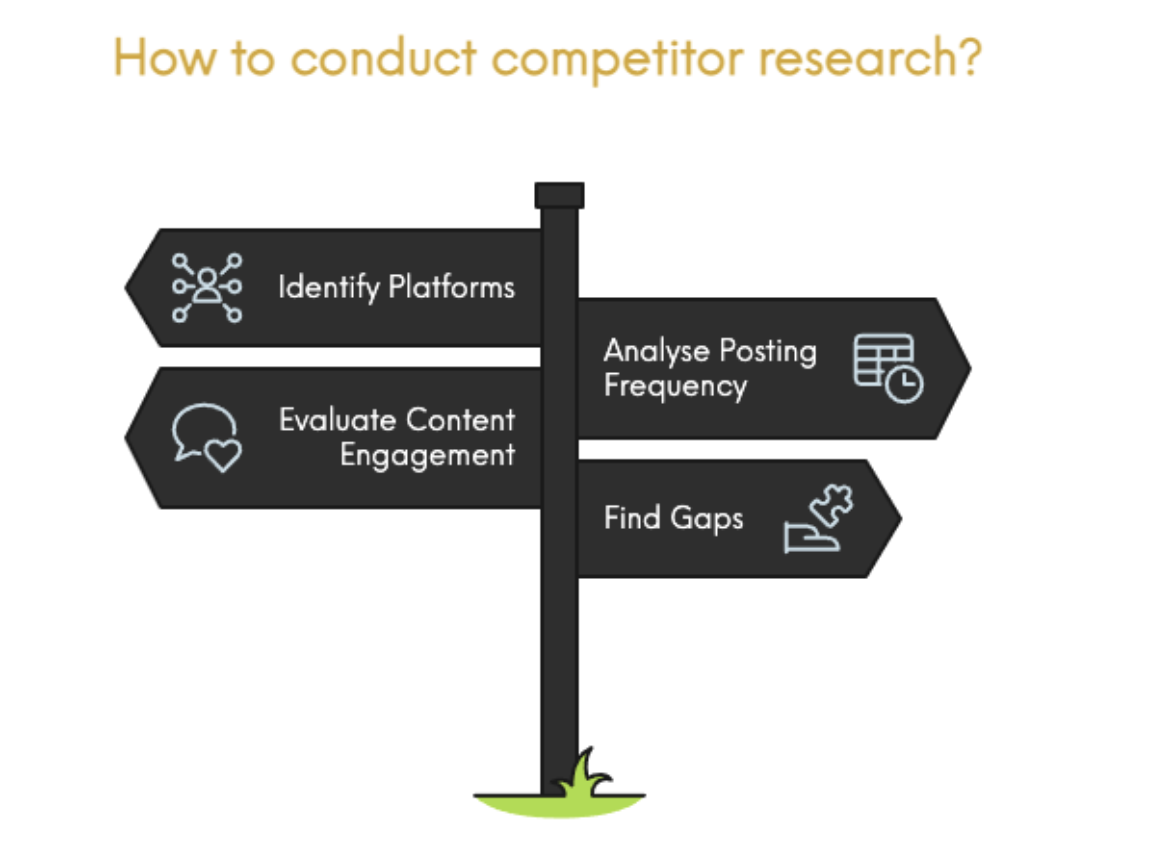 How to conduct competitor research?

Identify Platforms

Analyse Posting Frequency

Evaluate Content Engagement

Find Gaps